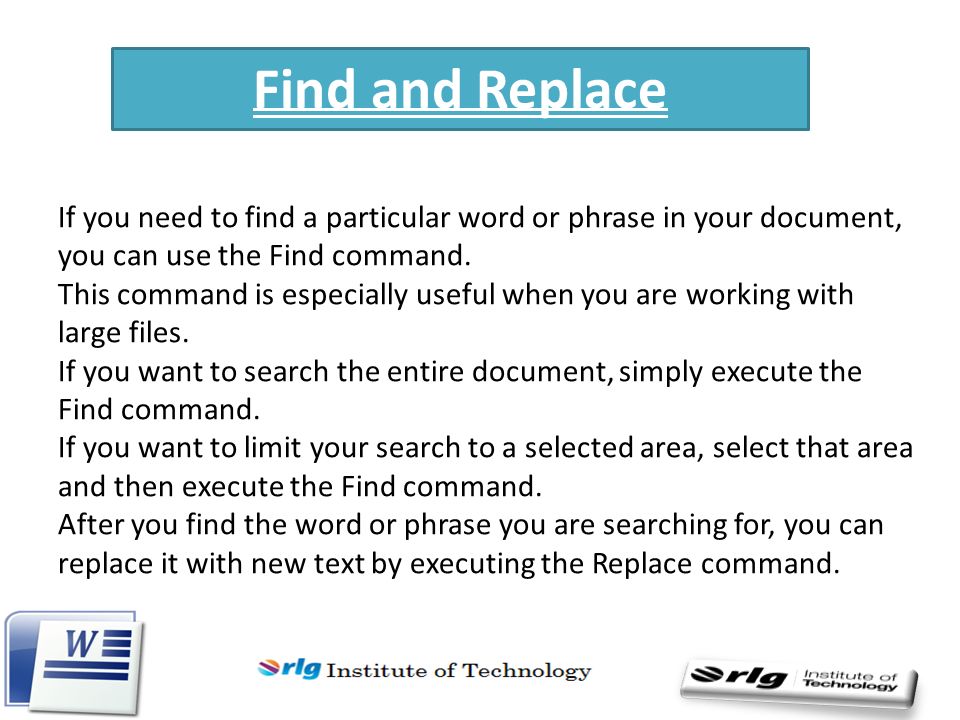 Find and Replace

If you need to find a particular word or phrase in your document, you can use the Find command.
This command is especially useful when you are working with large files.
If you want to search the entire document, simply execute the Find command.
If you want to limit your search to a selected area, select that area and then execute the Find command.
After you find the word or phrase you are searching for, you can replace it with new text by executing the Replace command.

W

rlg Institute of Technology

rlg Institute of Technology